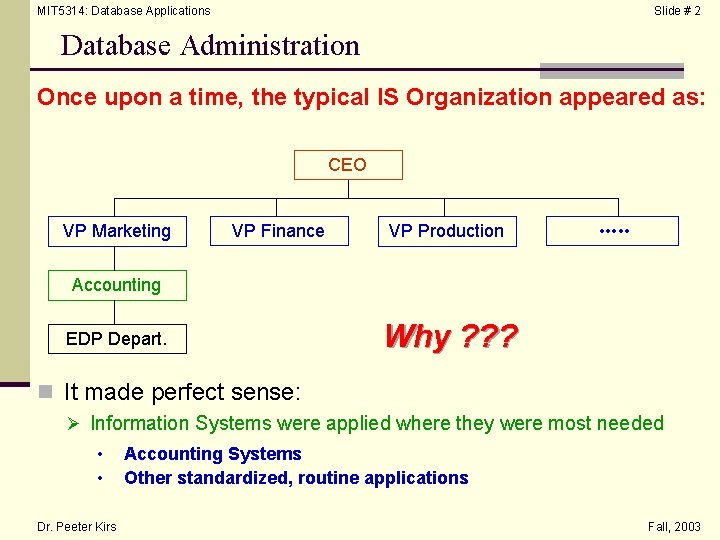 MIT5314: Database Applications

Slide # 2

Database Administration

Once upon a time, the typical IS Organization appeared as:

CEO

VP Marketing

VP Finance

VP Production

•••••

Accounting

EDP Depart.

Why ???

It made perfect sense:

Information Systems were applied where they were most needed

• Accounting Systems
• Other standardized, routine applications

Dr. Peeter Kirs

Fall, 2003